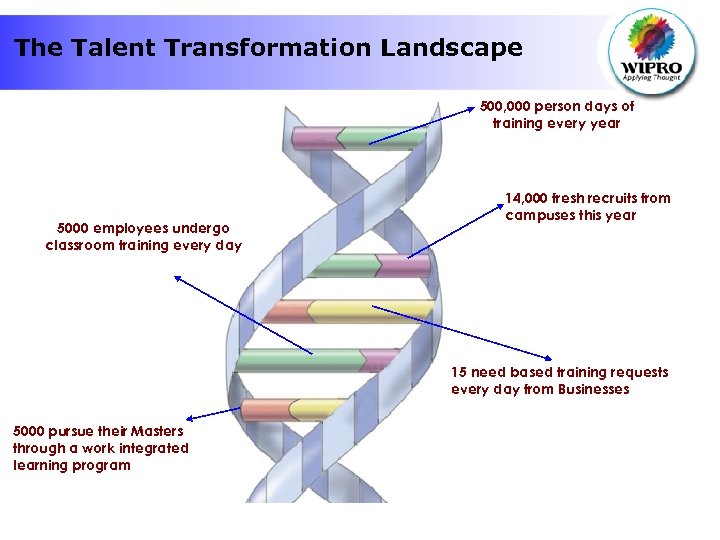 The Talent Transformation Landscape

WIPRO
Applying Thought

500,000 person days of training every year

14,000 fresh recruits from campuses this year

5000 employees undergo classroom training every day

15 need based training requests every day from Businesses

5000 pursue their Masters through a work integrated learning program